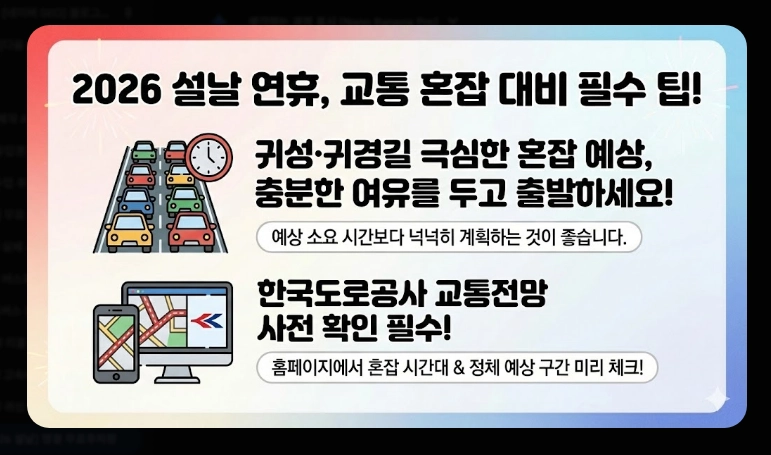 2026 설날 연휴, 교통 혼잡 대비 필수 팁!

귀성·귀경길 극심한 혼잡 예상, 충분한 여유를 두고 출발하세요!

예상 소요 시간보다 넉넉히 계획하는 것이 좋습니다.

한국도로공사 교통전망 사전 확인 필수!

홈페이지에서 혼잡 시간대 & 정체 예상 구간 미리 체크!